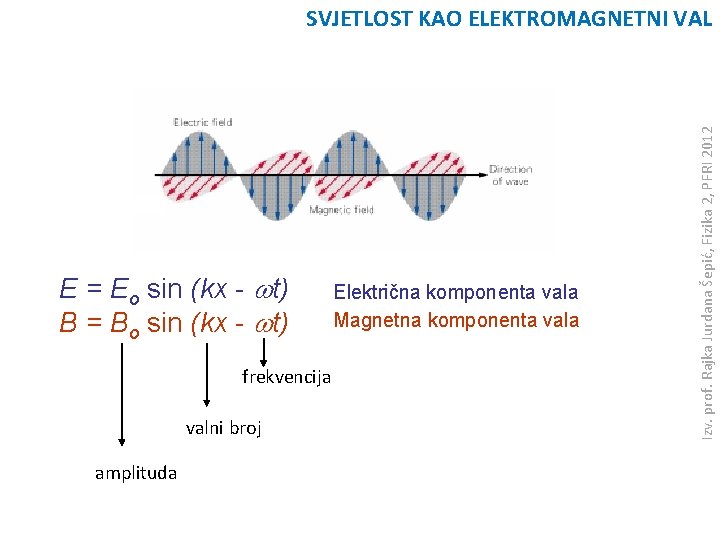 SVJETLOST KAO ELEKTROMAGNETNI VAL

Electric field

Direction of wave

Magnetic field

$E = E_o \sin(kx - \omega t)$ Električna komponenta vala

$B = B_o \sin(kx - \omega t)$ Magnetna komponenta vala

frekvencija

valni broj

amplituda

Izv. prof. Rajka Jurdana Šepić, Fizika 2, PFRI 2012